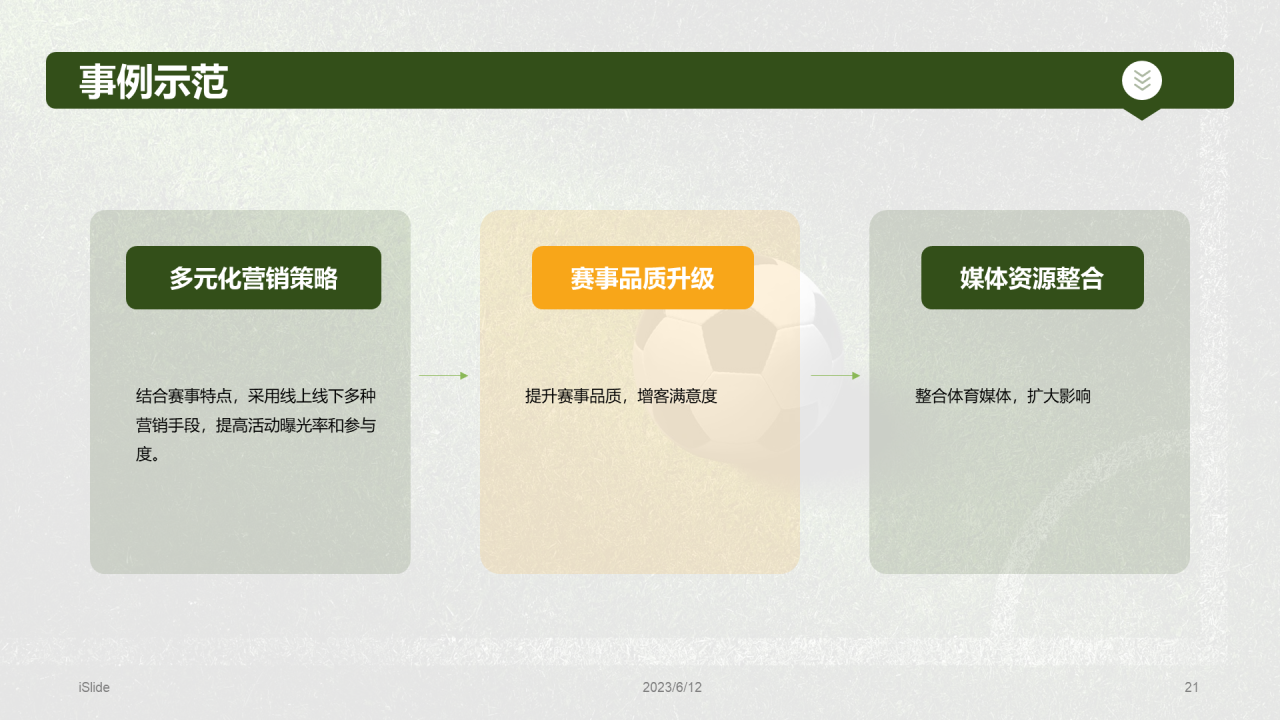 事例示范

多元化营销策略

结合赛事特点，采用线上线下多种营销手段，提高活动曝光率和参与度。

赛事品质升级

提升赛事品质，增客满意度

媒体资源整合

整合体育媒体，扩大影响

iSlide

2023/6/12

21